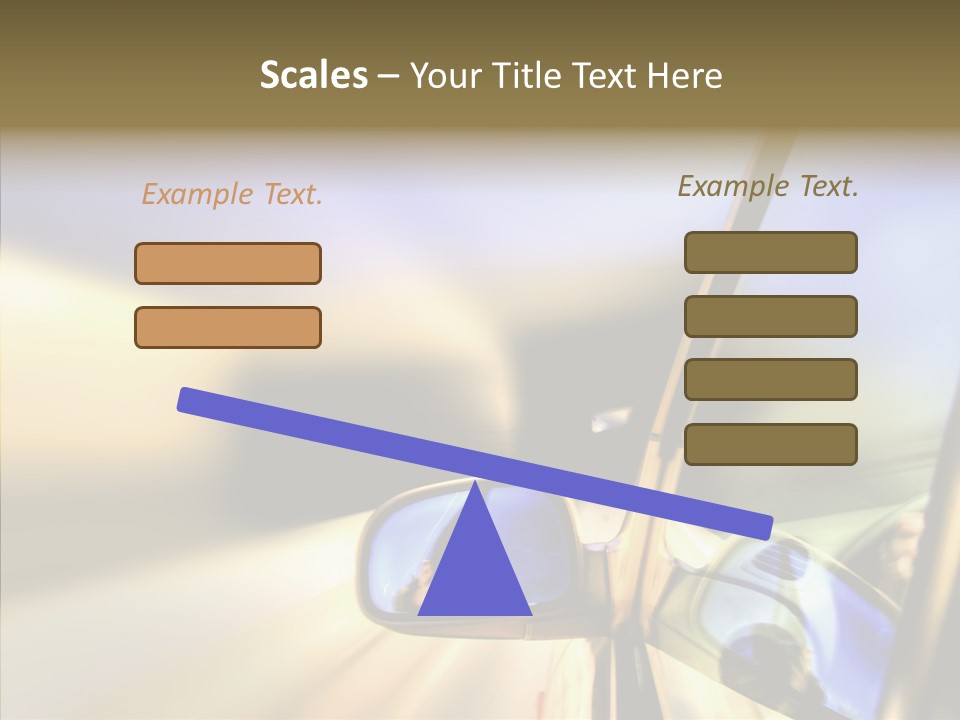 Scales – Your Title Text Here

Example Text.

Example Text.